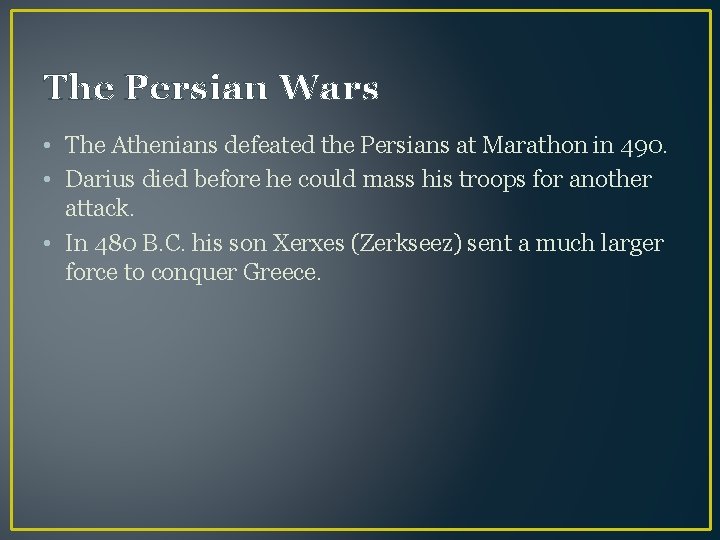 The Persian Wars

• The Athenians defeated the Persians at Marathon in 490.
• Darius died before he could mass his troops for another attack.
• In 480 B.C. his son Xerxes (Zerkseez) sent a much larger force to conquer Greece.